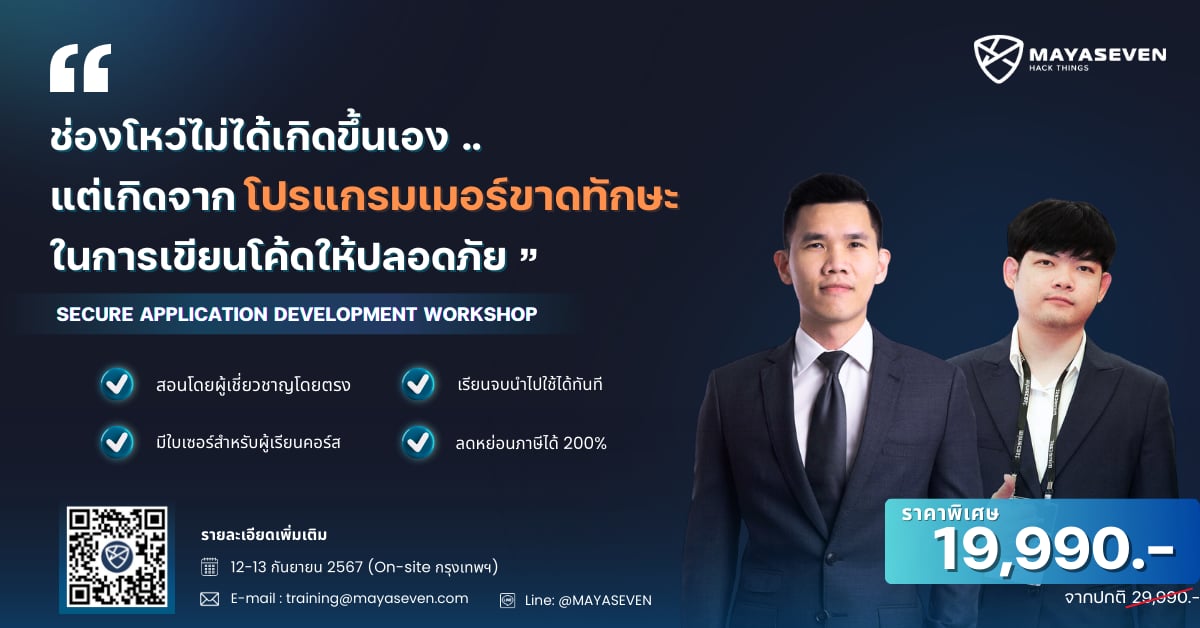 MAYASEVEN
HACK THINGS

“

ช่องโหว่ไม่ได้เกิดขึ้นเอง ..
แต่เกิดจาก โปรแกรมเมอร์ขาดทักษะ
ในการเขียนโค้ดให้ปลอดภัย ”

SECURE APPLICATION DEVELOPMENT WORKSHOP

สอนโดยผู้เชี่ยวชาญโดยตรง

เรียนจบนำไปใช้ได้ทันที

มีใบเซอร์สำหรับผู้เรียนคอร์ส

ลดหย่อนภาษีได้ 200%

รายละเอียดเพิ่มเติม

12-13 กันยายน 2567 (On-site กรุงเทพฯ)

E-mail : training@mayaseven.com

Line: @MAYASEVEN

ราคาพิเศษ
19,990.-
จากปกติ 29,990.-